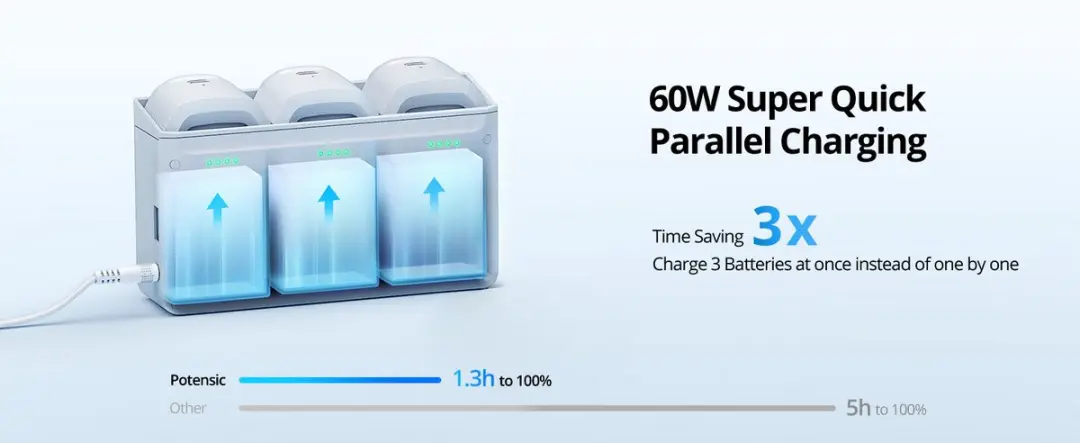 60W Super Quick Parallel Charging

Time Saving 3x
Charge 3 Batteries at once instead of one by one

Potensic 1.3h to 100%
Other 5h to 100%